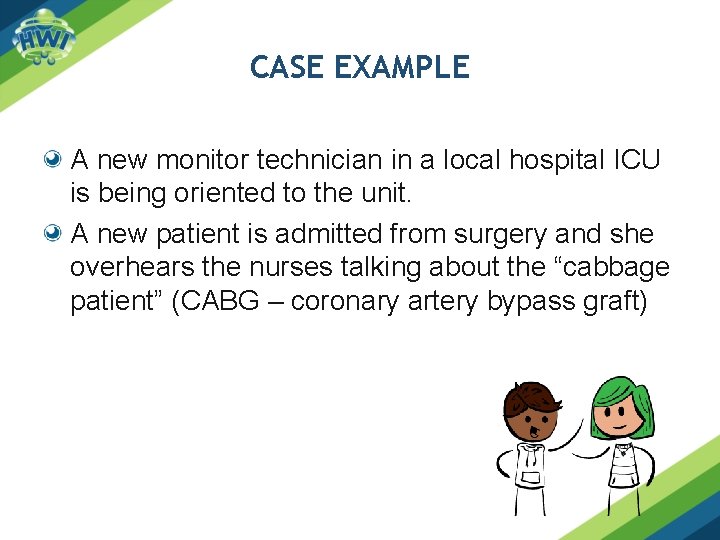 HWI

CASE EXAMPLE

A new monitor technician in a local hospital ICU is being oriented to the unit.

A new patient is admitted from surgery and she overhears the nurses talking about the “cabbage patient” (CABG – coronary artery bypass graft)